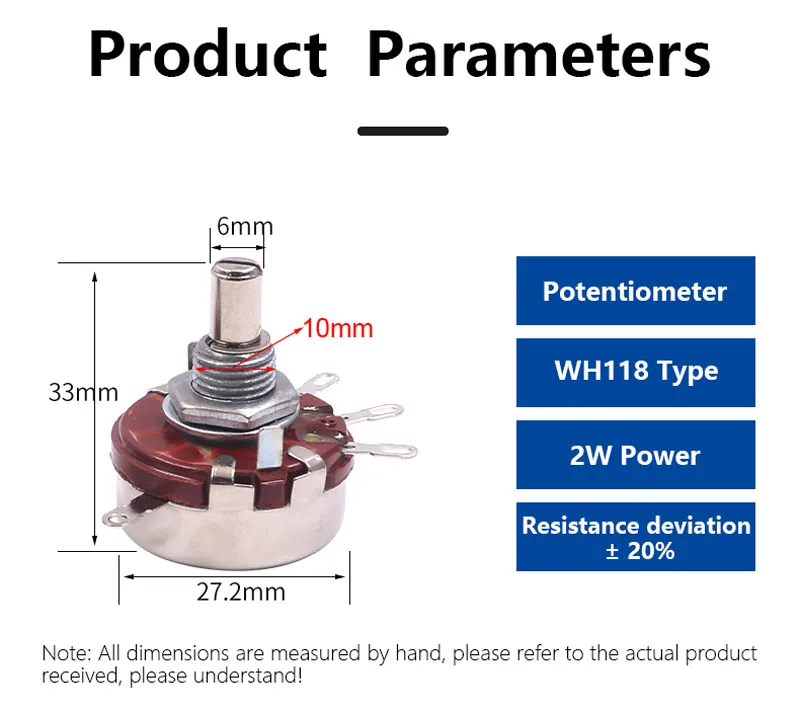 Product Parameters

6mm

10mm

33mm

27.2mm

Potentiometer

WH118 Type

2W Power

Resistance deviation ± 20%

Note: All dimensions are measured by hand, please refer to the actual product received, please understand!